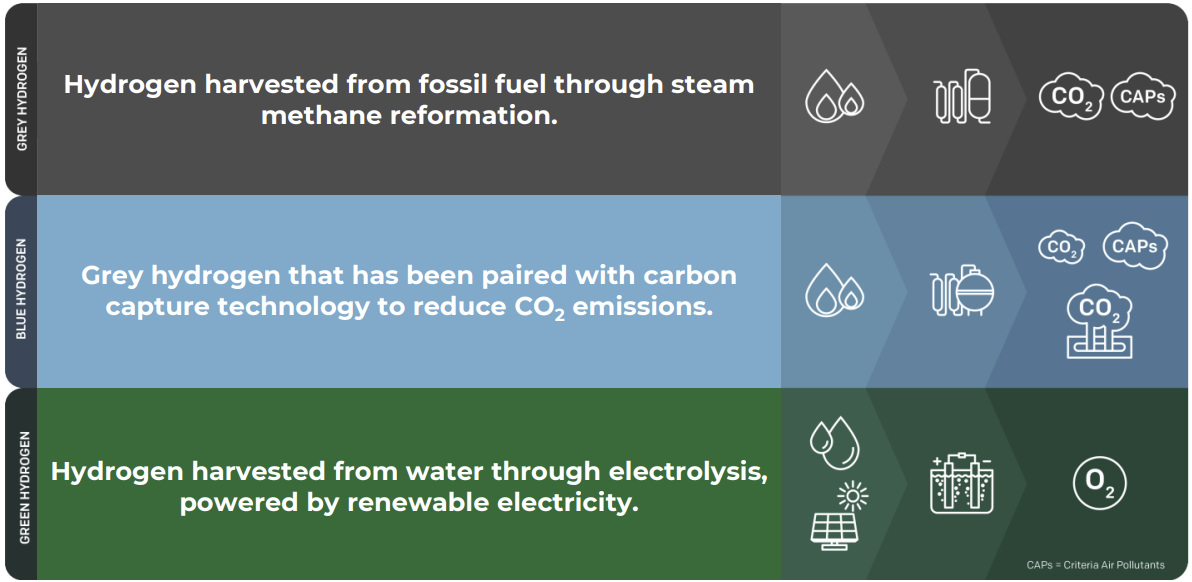 GREY HYDROGEN

Hydrogen harvested from fossil fuel through steam methane reformation.

$CO_2$ CAPs

BLUE HYDROGEN

Grey hydrogen that has been paired with carbon capture technology to reduce $CO_2$ emissions.

$CO_2$ CAPs

$CO_2$

GREEN HYDROGEN

Hydrogen harvested from water through electrolysis, powered by renewable electricity.

$O_2$

CAPs = Criteria Air Pollutants